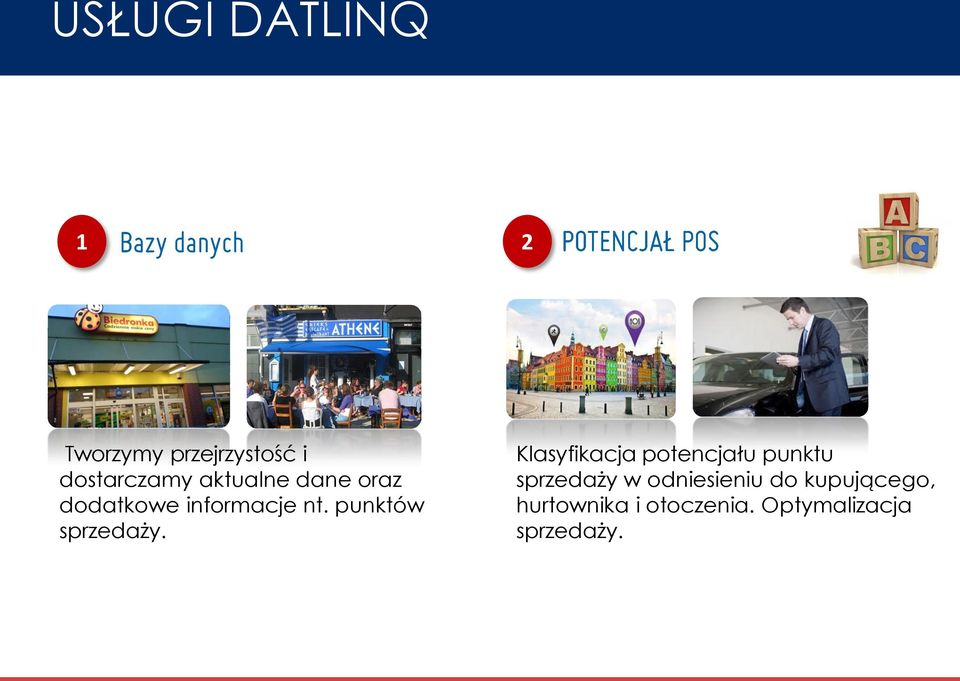 USŁUGI DATLINQ

1 Bazy danych

Biedronka

ATHENE

Tworzymy przejrzystość i dostarczamy aktualne dane oraz dodatkowe informacje nt. punktów sprzedaży.

2 POTENCJAŁ POS

A B C

Klasyfikacja potencjału punktu sprzedaży w odniesieniu do kupującego, hurtownika i otoczenia. Optymalizacja sprzedaży.